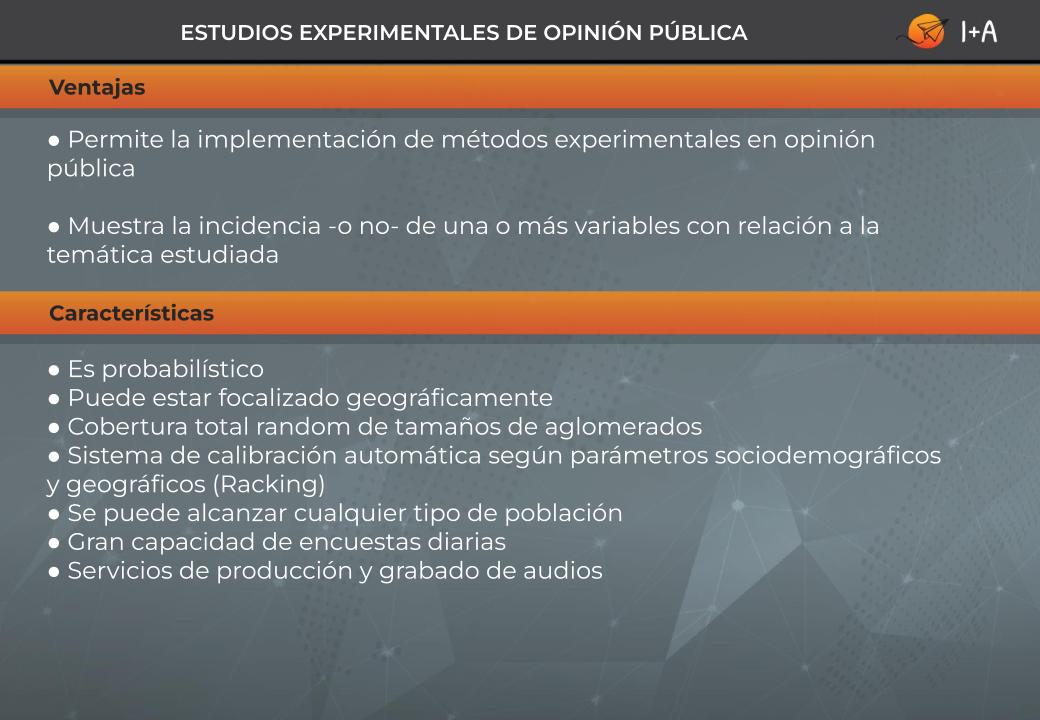 ESTUDIOS EXPERIMENTALES DE OPINIÓN PÚBLICA

I+A

Ventajas

● Permite la implementación de métodos experimentales en opinión pública

● Muestra la incidencia -o no- de una o más variables con relación a la temática estudiada

Características

● Es probabilístico
● Puede estar focalizado geográficamente
● Cobertura total random de tamaños de aglomerados
● Sistema de calibración automática según parámetros sociodemográficos y geográficos (Racking)
● Se puede alcanzar cualquier tipo de población
● Gran capacidad de encuestas diarias
● Servicios de producción y grabado de audios